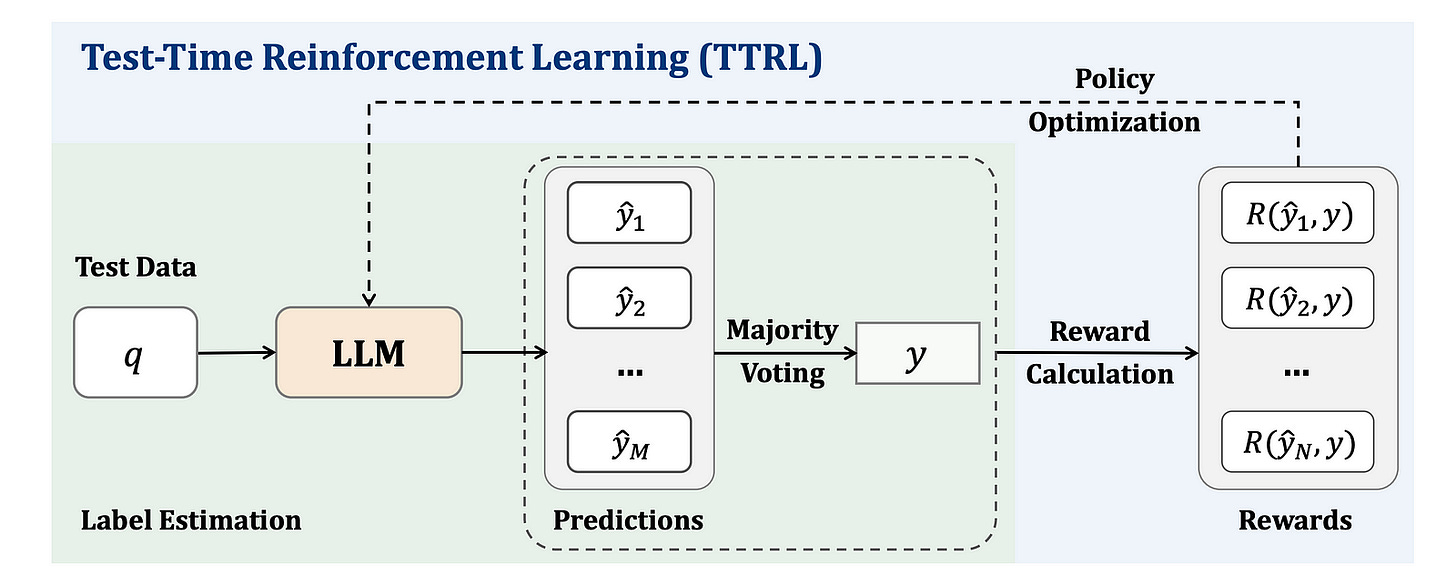 Test-Time Reinforcement Learning (TTRL)

Policy Optimization

Test Data

$q$

LLM

$\hat{y}_1$

$\hat{y}_2$

...

$\hat{y}_M$

Majority Voting

$y$

Reward Calculation

$R(\hat{y}_1, y)$

$R(\hat{y}_2, y)$

...

$R(\hat{y}_N, y)$

Label Estimation

Predictions

Rewards